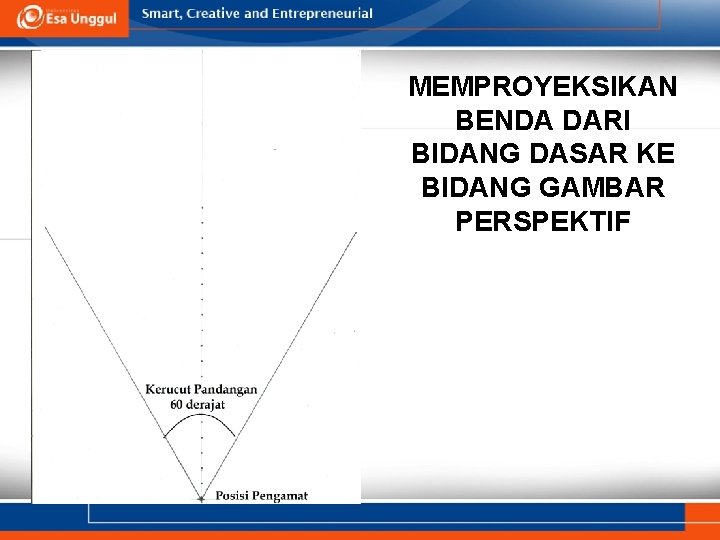 Esa Unggul

Smart, Creative and Entrepreneurial

MEMPROYEKSIKAN BENDA DARI BIDANG DASAR KE BIDANG GAMBAR PERSPEKTIF

Kerucut Pandangan 60 derajat

Posisi Pengamat